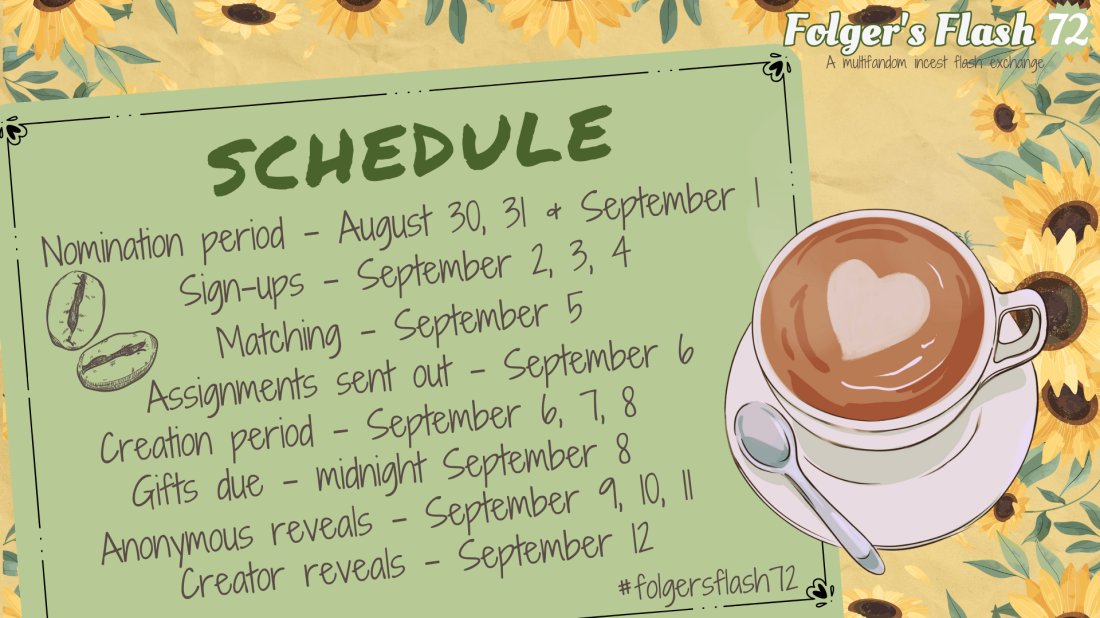 Folger's Flash 72
A multifandom incest flash exchange

SCHEDULE

Nomination period - August 30, 31 & September 1
Sign-ups - September 2, 3, 4
Matching - September 5
Assignments sent out - September 6
Creation period - September 6, 7, 8
Gifts due - midnight September 8
Anonymous reveals - September 9, 10, 11
Creator reveals - September 12

#folgersflash72